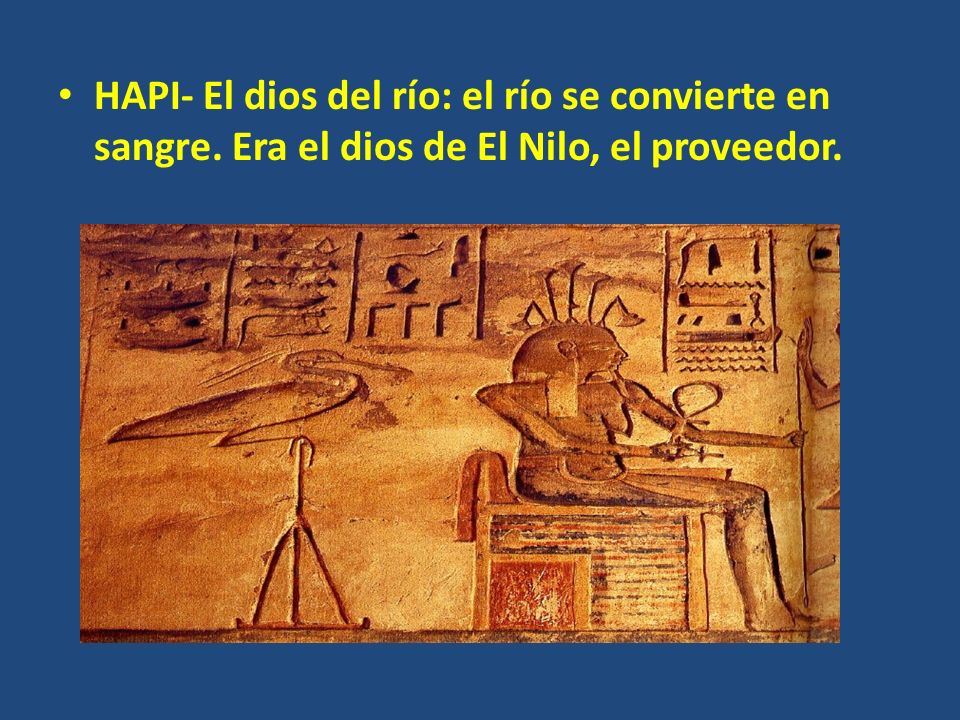 • HAPI- El dios del río: el río se convierte en sangre. Era el dios de El Nilo, el proveedor.